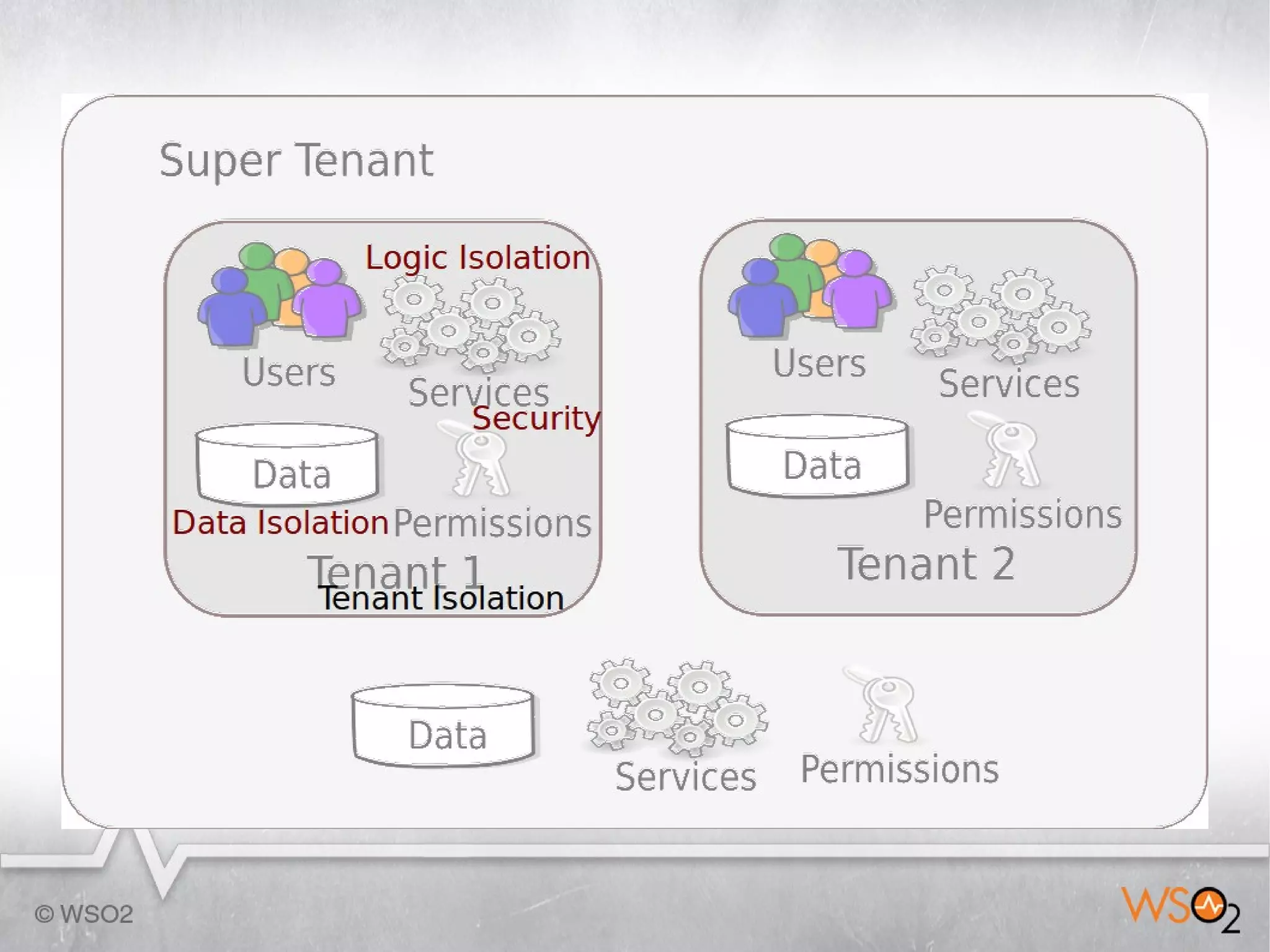 Super Tenant

Logic Isolation

Users

Services

Security

Data

Data Isolation

Permissions

Tenant 1

Tenant Isolation

Users

Services

Data

Permissions

Tenant 2

Data

Services

Permissions

© WSO2

WSO2